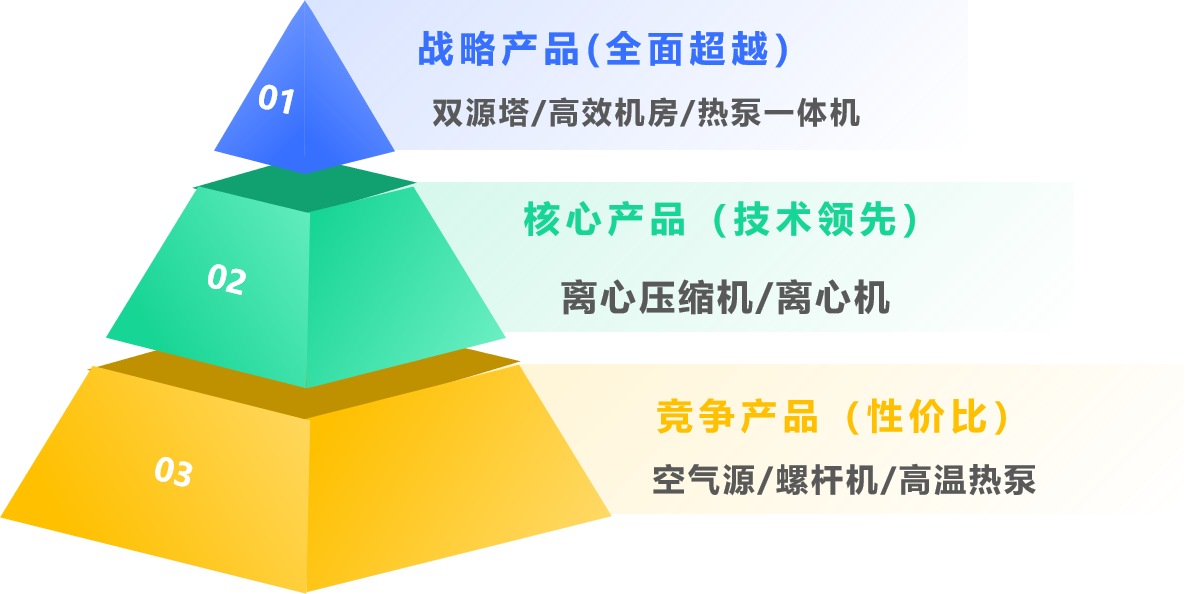 01
战略产品(全面超越)
双源塔/高效机房/热泵一体机

02
核心产品（技术领先）
离心压缩机/离心机

03
竞争产品（性价比）
空气源/螺杆机/高温热泵